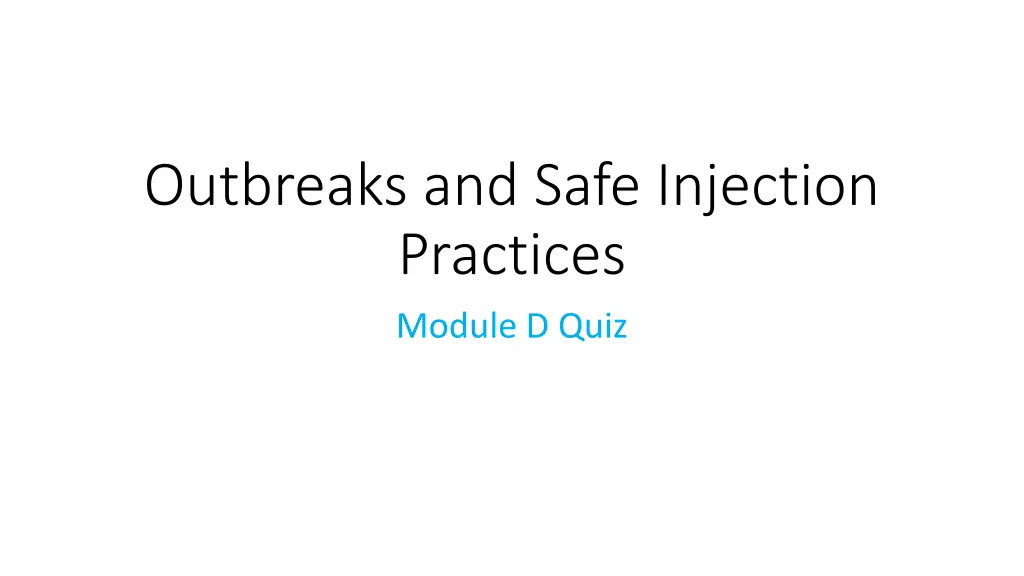 Outbreaks and Safe Injection Practices

Module D Quiz